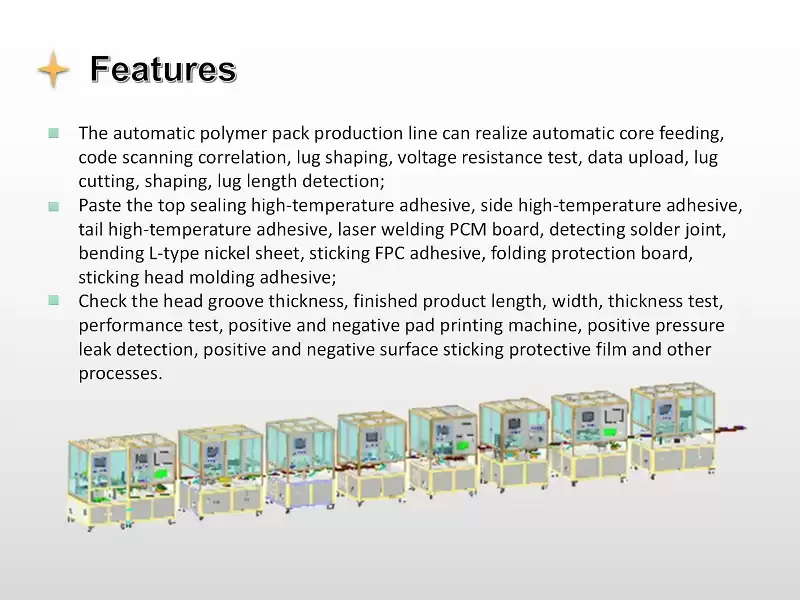 Features

The automatic polymer pack production line can realize automatic core feeding, code scanning correlation, lug shaping, voltage resistance test, data upload, lug cutting, shaping, lug length detection;

Paste the top sealing high-temperature adhesive, side high-temperature adhesive, tail high-temperature adhesive, laser welding PCM board, detecting solder joint, bending L-type nickel sheet, sticking FPC adhesive, folding protection board, sticking head molding adhesive;

Check the head groove thickness, finished product length, width, thickness test, performance test, positive and negative pad printing machine, positive pressure leak detection, positive and negative surface sticking protective film and other processes.